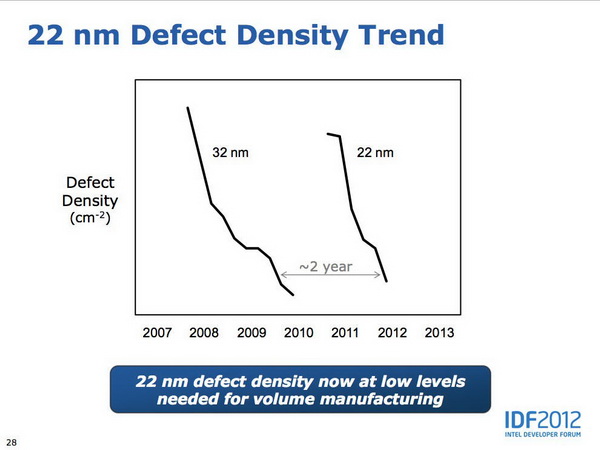 22 nm Defect Density Trend

Defect Density ($cm^{-2}$)

32 nm

22 nm

~2 year

2007 2008 2009 2010 2011 2012 2013

22 nm defect density now at low levels needed for volume manufacturing

IDF2012
INTEL DEVELOPER FORUM

28